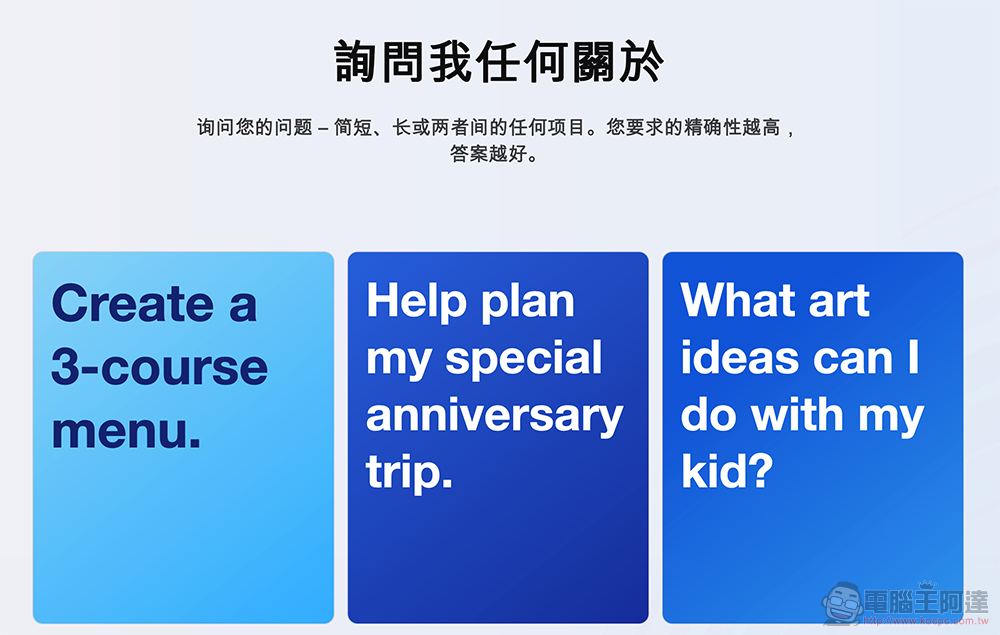 詢問我任何關於

询问您的问题 – 简短、长或两者间的任何项目。您要求的精确性越高，答案越好。

Create a 3-course menu.

Help plan my special anniversary trip.

What art ideas can I do with my kid?

電腦王阿達
http://www.kocpc.com.tw